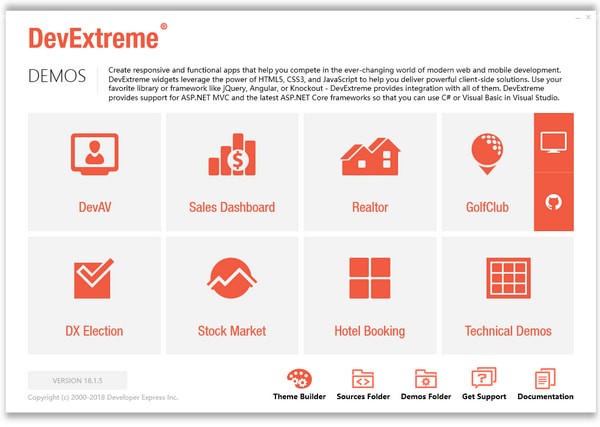 DevExtreme®

DEMOS

Create responsive and functional apps that help you compete in the ever-changing world of modern web and mobile development. DevExtreme widgets leverage the power of HTML5, CSS3, and JavaScript to help you deliver powerful client-side solutions. Use your favorite library or framework like jQuery, Angular, or Knockout - DevExtreme provides integration with all of them. DevExtreme provides support for ASP.NET MVC and the latest ASP.NET Core frameworks so that you can use C# or Visual Basic in Visual Studio.

DevAV

Sales Dashboard

Realtor

GolfClub

DX Election

Stock Market

Hotel Booking

Technical Demos

VERSION 18.1.5

Copyright (c) 2000-2018 Developer Express Inc.

Theme Builder

Sources Folder

Demos Folder

Get Support

Documentation